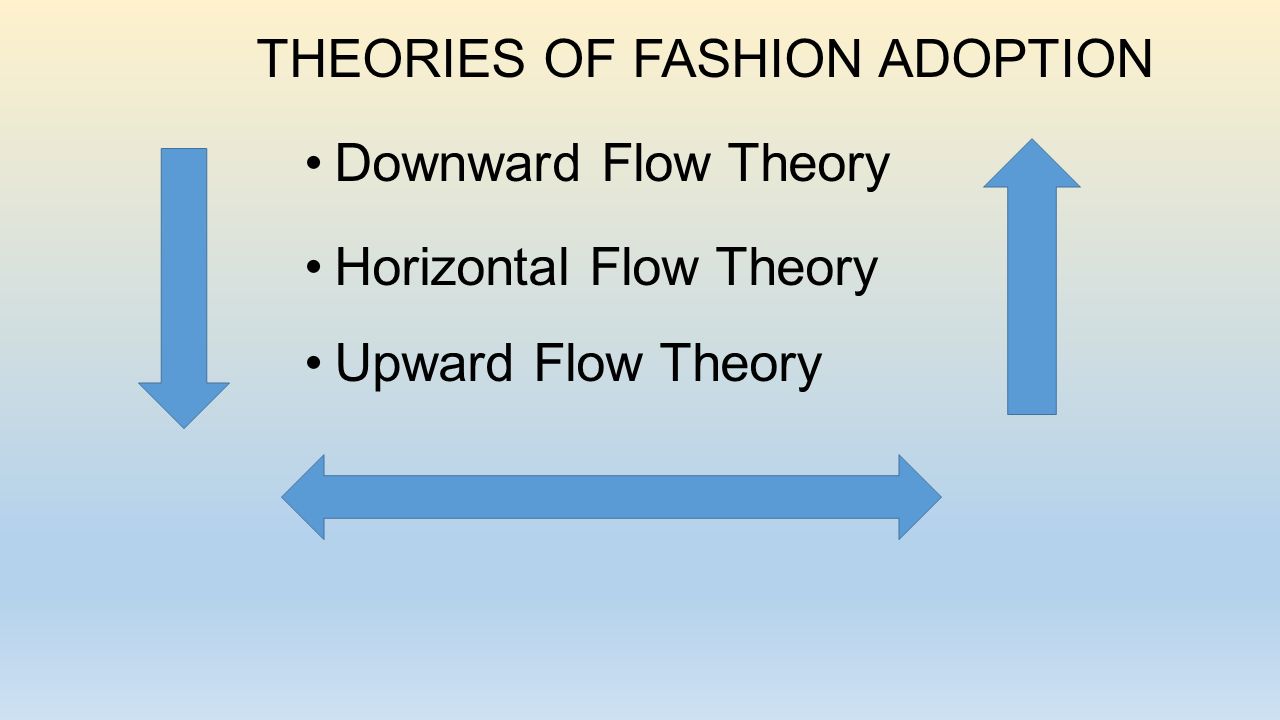 THEORIES OF FASHION ADOPTION

• Downward Flow Theory

• Horizontal Flow Theory

• Upward Flow Theory